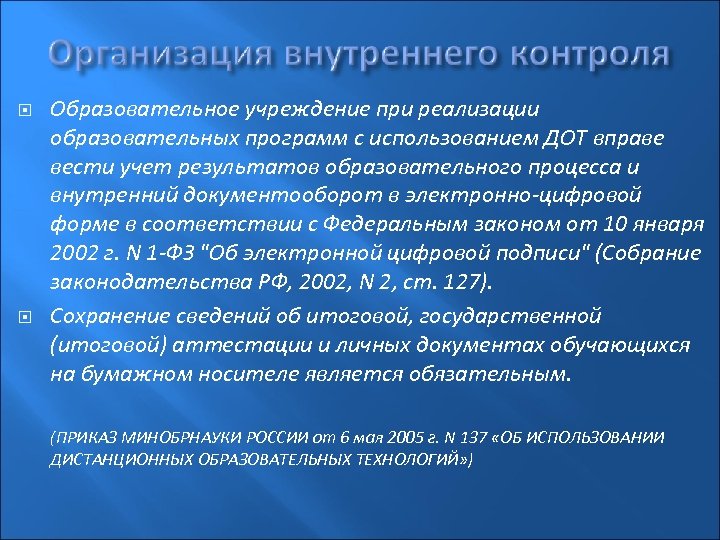 Организация внутреннего контроля

Образовательное учреждение при реализации образовательных программ с использованием ДОТ вправе вести учет результатов образовательного процесса и внутренний документооборот в электронно-цифровой форме в соответствии с Федеральным законом от 10 января 2002 г. N 1-ФЗ "Об электронной цифровой подписи" (Собрание законодательства РФ, 2002, N 2, ст. 127).

Сохранение сведений об итоговой, государственной (итоговой) аттестации и личных документах обучающихся на бумажном носителе является обязательным.

(ПРИКАЗ МИНОБРНАУКИ РОССИИ от 6 мая 2005 г. N 137 «ОБ ИСПОЛЬЗОВАНИИ ДИСТАНЦИОННЫХ ОБРАЗОВАТЕЛЬНЫХ ТЕХНОЛОГИЙ»)